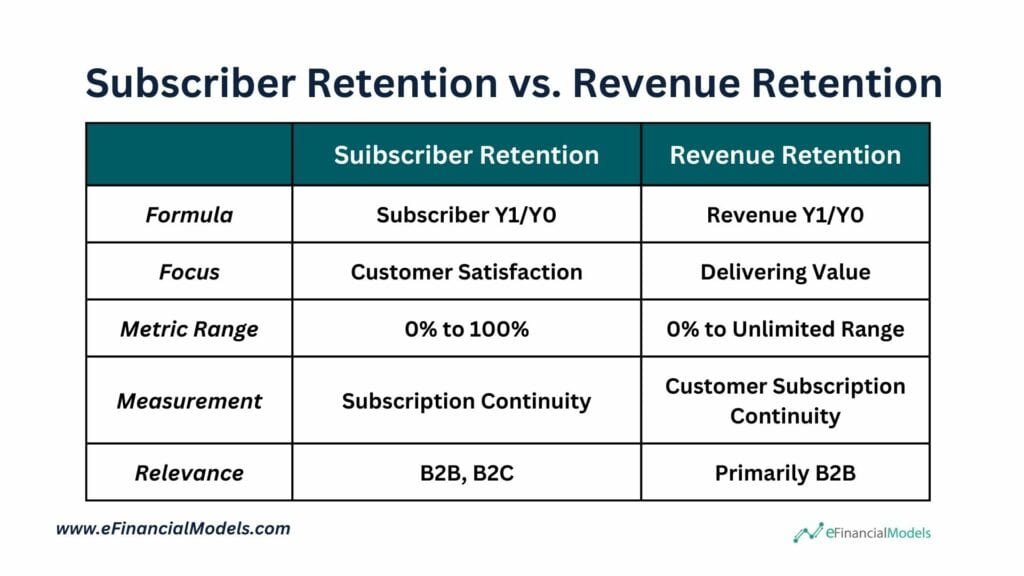 Subscriber Retention vs. Revenue Retention

| | Suibscriber Retention | Revenue Retention |
|---|---|---|
| Formula | Subscriber Y1/Y0 | Revenue Y1/Y0 |
| Focus | Customer Satisfaction | Delivering Value |
| Metric Range | 0% to 100% | 0% to Unlimited Range |
| Measurement | Subscription Continuity | Customer Subscription Continuity |
| Relevance | B2B, B2C | Primarily B2B |

www.eFinancialModels.com

eFinancialModels